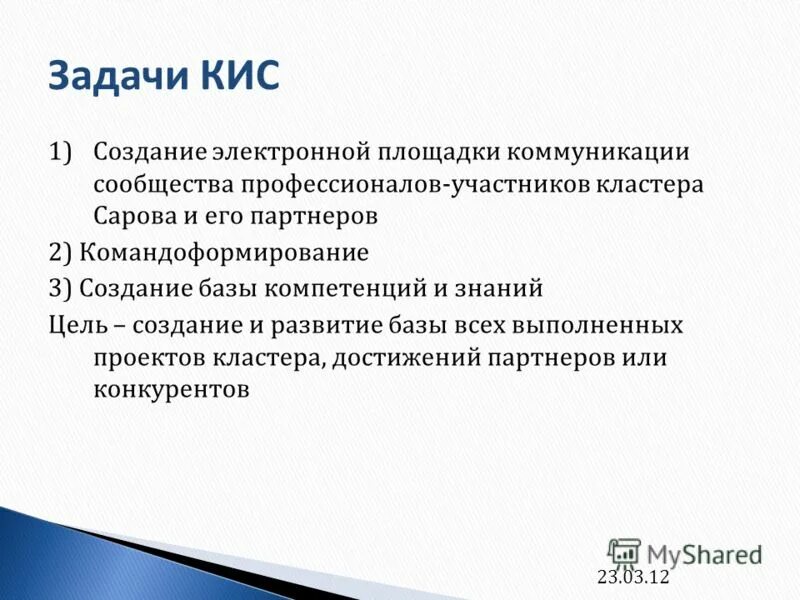 Задачи КИС

1) Создание электронной площадки коммуникации сообщества профессионалов-участников кластера Сарова и его партнеров

2) Командоформирование

3) Создание базы компетенций и знаний

Цель – создание и развитие базы всех выполненных проектов кластера, достижений партнеров или конкурентов

MyShared

23.03.12